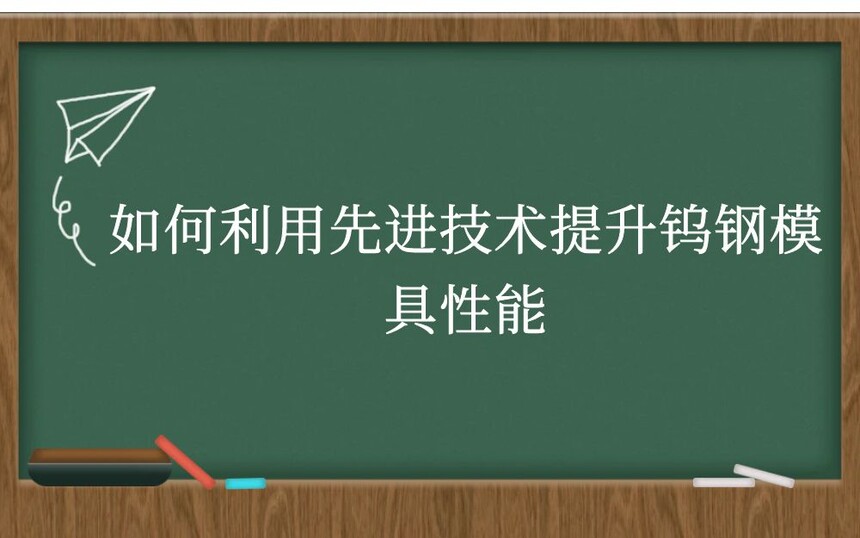 如何利用先进技术提升钨钢模具性能